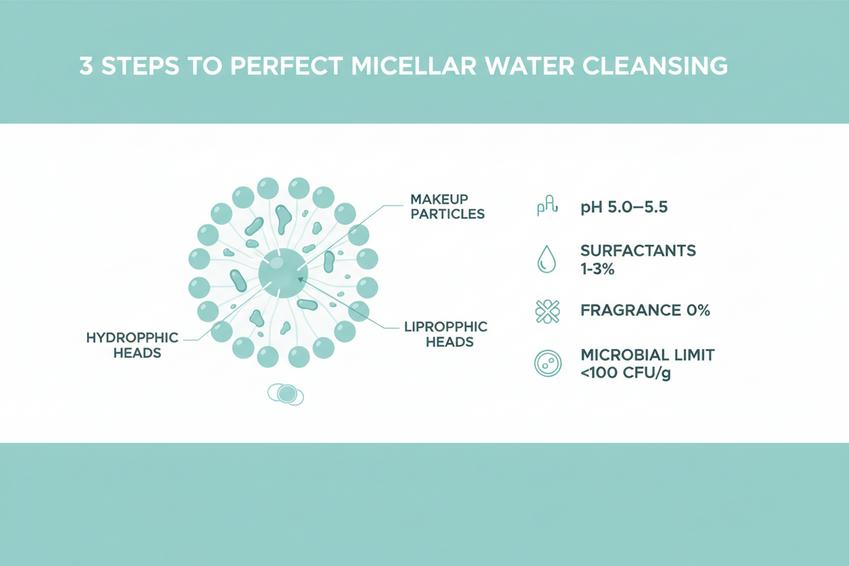 3 STEPS TO PERFECT MICELLAR WATER CLEANSING

MAKEUP PARTICLES

HYDROPPHIC HEADS

LIPROPPHIC HEADS

pA

pH 5.0–5.5

SURFACTANTS 1-3%

FRAGRANCE 0%

MICROBIAL LIMIT <100 CFU/g